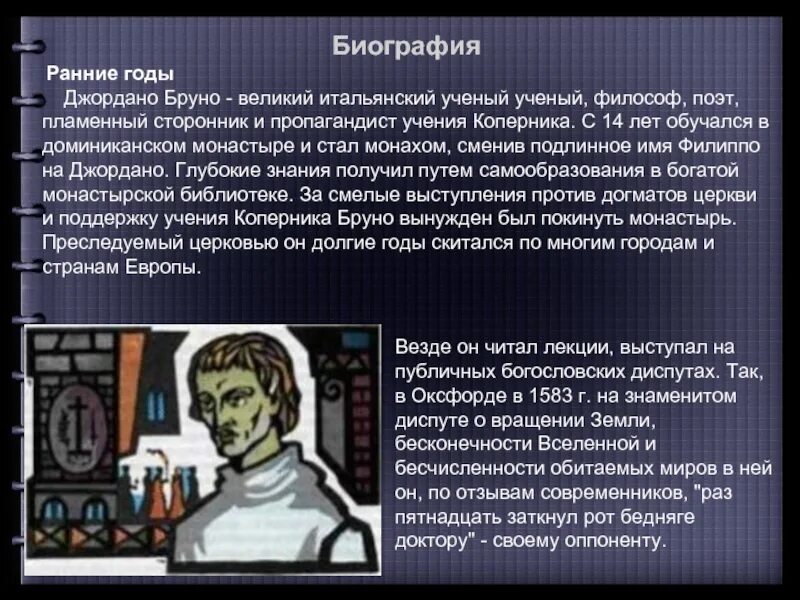 Биография

Ранние годы

Джордано Бруно - великий итальянский ученый ученый, философ, поэт, пламенный сторонник и пропагандист учения Коперника. С 14 лет обучался в доминиканском монастыре и стал монахом, сменив подлинное имя Филиппо на Джордано. Глубокие знания получил путем самообразования в богатой монастырской библиотеке. За смелые выступления против догматов церкви и поддержку учения Коперника Бруно вынужден был покинуть монастырь. Преследуемый церковью он долгие годы скитался по многим городам и странам Европы.

Везде он читал лекции, выступал на публичных богословских диспутах. Так, в Оксфорде в 1583 г. на знаменитом диспуте о вращении Земли, бесконечности Вселенной и бесчисленности обитаемых миров в ней он, по отзывам современников, "раз пятнадцать заткнул рот бедняге доктору" - своему оппоненту.